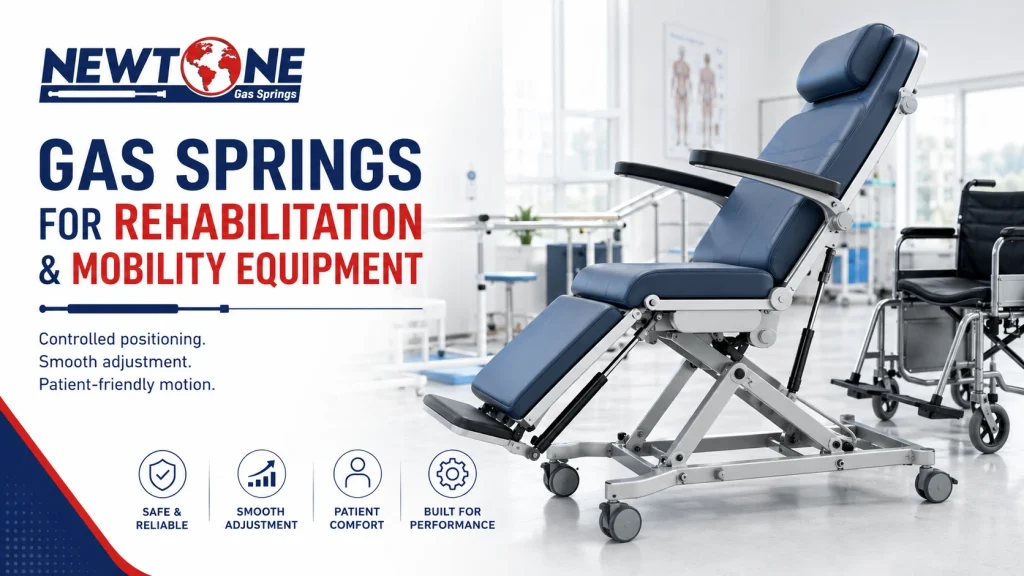 NEWTONE
Gas Springs

GAS SPRINGS
FOR REHABILITATION
& MOBILITY EQUIPMENT

Controlled positioning.
Smooth adjustment.
Patient-friendly motion.

SAFE & RELIABLE

SMOOTH ADJUSTMENT

PATIENT COMFORT

BUILT FOR PERFORMANCE